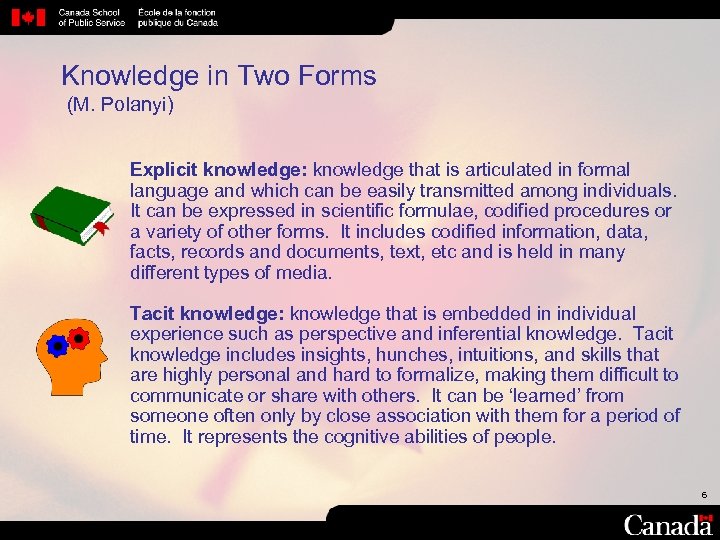 Canada School of Public Service

École de la fonction publique du Canada

Knowledge in Two Forms
(M. Polanyi)

Explicit knowledge: knowledge that is articulated in formal language and which can be easily transmitted among individuals. It can be expressed in scientific formulae, codified procedures or a variety of other forms. It includes codified information, data, facts, records and documents, text, etc and is held in many different types of media.

Tacit knowledge: knowledge that is embedded in individual experience such as perspective and inferential knowledge. Tacit knowledge includes insights, hunches, intuitions, and skills that are highly personal and hard to formalize, making them difficult to communicate or share with others. It can be 'learned' from someone often only by close association with them for a period of time. It represents the cognitive abilities of people.

6

Canada